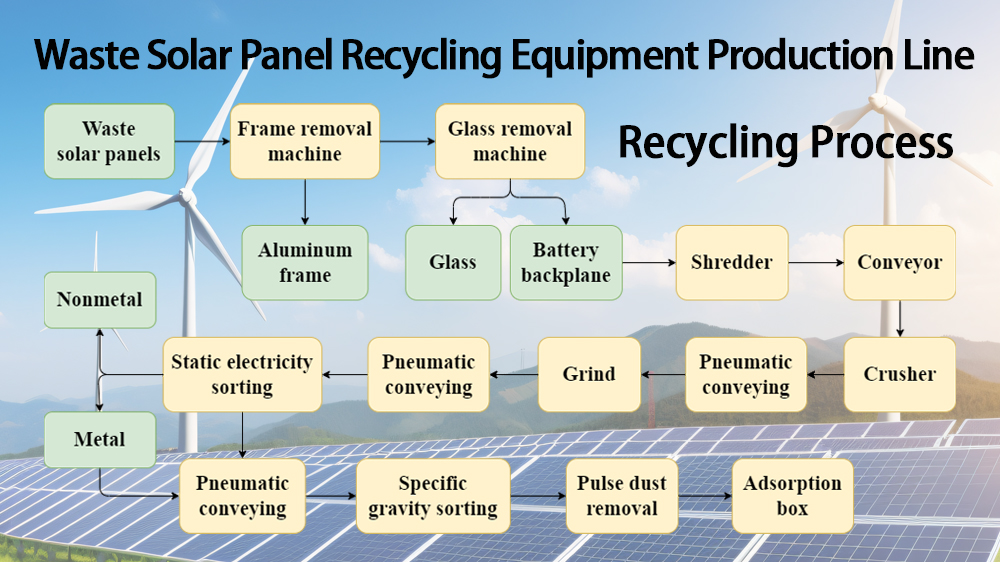 Waste Solar Panel Recycling Equipment Production Line

Recycling Process

Waste solar panels

Frame removal machine

Glass removal machine

Aluminum frame

Glass

Battery backplane

Shredder

Conveyor

Crusher

Pneumatic conveying

Grind

Pneumatic conveying

Static electricity sorting

Nonmetal

Metal

Pneumatic conveying

Specific gravity sorting

Pulse dust removal

Adsorption box